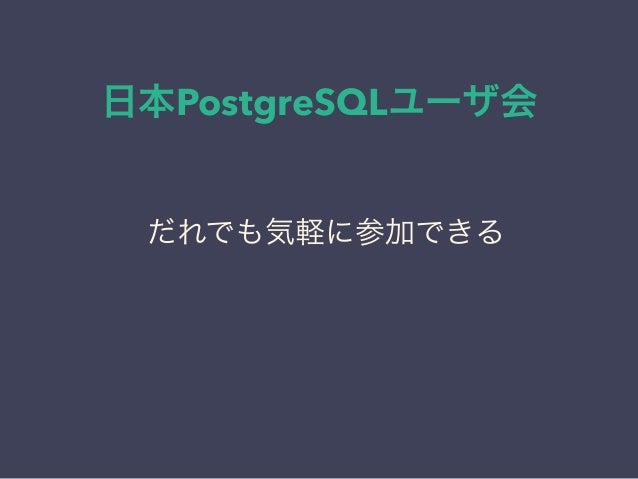 日本PostgreSQLユーザ会

だれでも気軽に参加できる